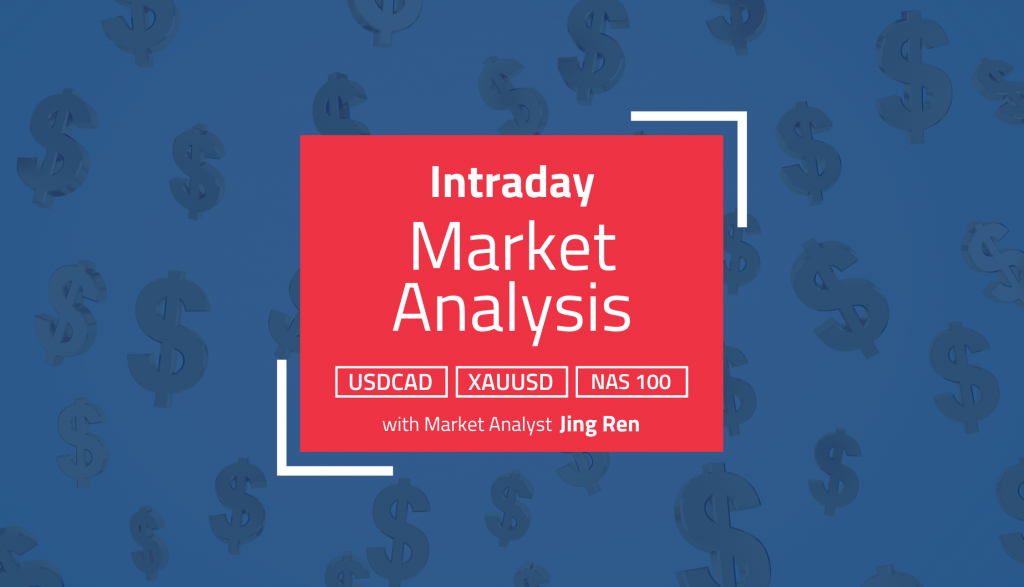 Intraday
Market Analysis

USDCAD XAUUSD NAS 100

with Market Analyst Jing Ren